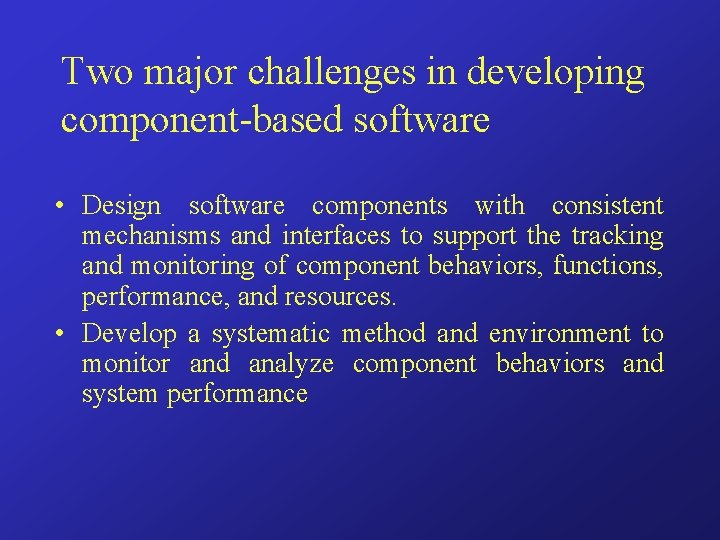 Two major challenges in developing component-based software

• Design software components with consistent mechanisms and interfaces to support the tracking and monitoring of component behaviors, functions, performance, and resources.
• Develop a systematic method and environment to monitor and analyze component behaviors and system performance